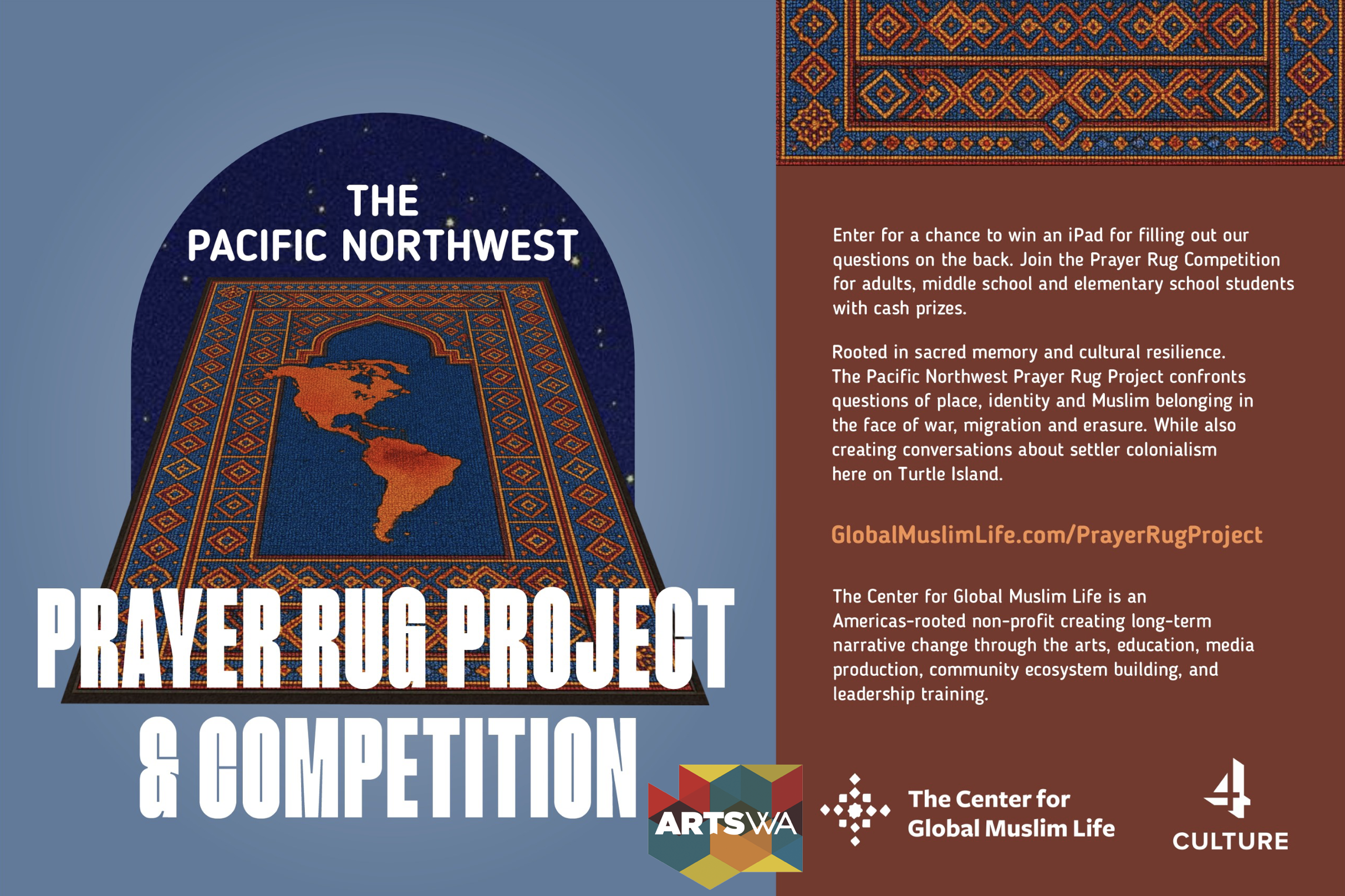 THE PACIFIC NORTHWEST

PRAYER RUG PROJECT & COMPETITION

Enter for a chance to win an iPad for filling out our questions on the back. Join the Prayer Rug Competition for adults, middle school and elementary school students with cash prizes.

Rooted in sacred memory and cultural resilience. The Pacific Northwest Prayer Rug Project confronts questions of place, identity and Muslim belonging in the face of war, migration and erasure. While also creating conversations about settler colonialism here on Turtle Island.

GlobalMuslimLife.com/PrayerRugProject

The Center for Global Muslim Life is an Americas-rooted non-profit creating long-term narrative change through the arts, education, media production, community ecosystem building, and leadership training.

ARTSWA

The Center for Global Muslim Life

4 CULTURE